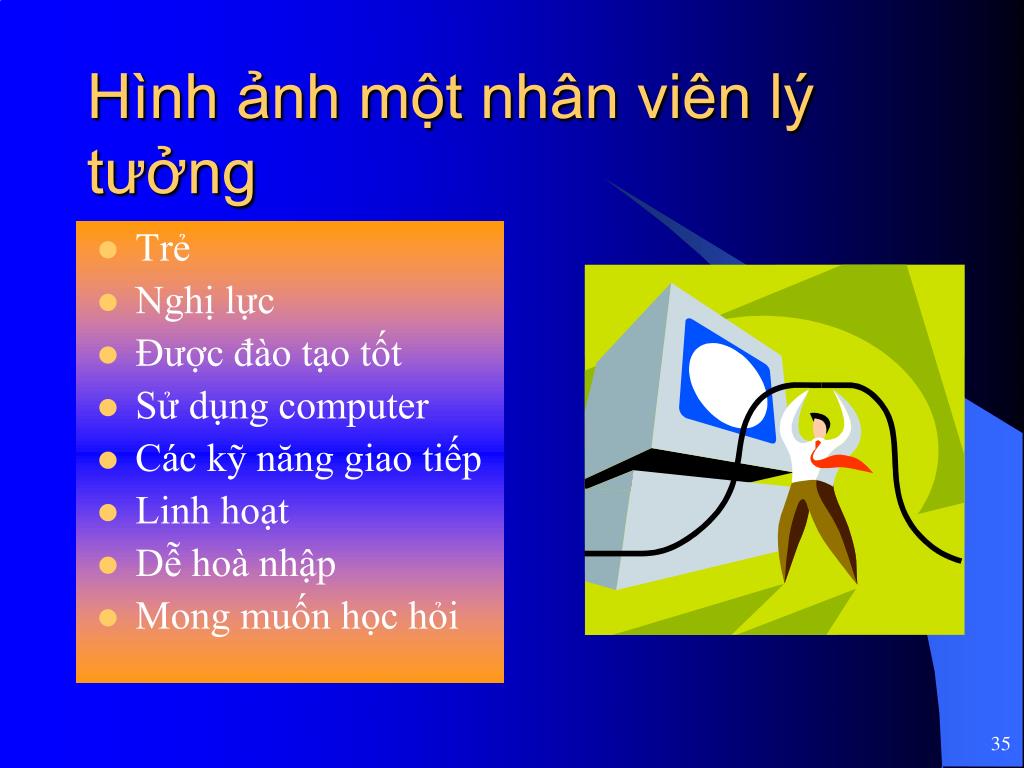 Hình ảnh một nhân viên lý tưởng

- Trẻ
- Nghị lực
- Được đào tạo tốt
- Sử dụng computer
- Các kỹ năng giao tiếp
- Linh hoạt
- Dễ hoà nhập
- Mong muốn học hỏi

35